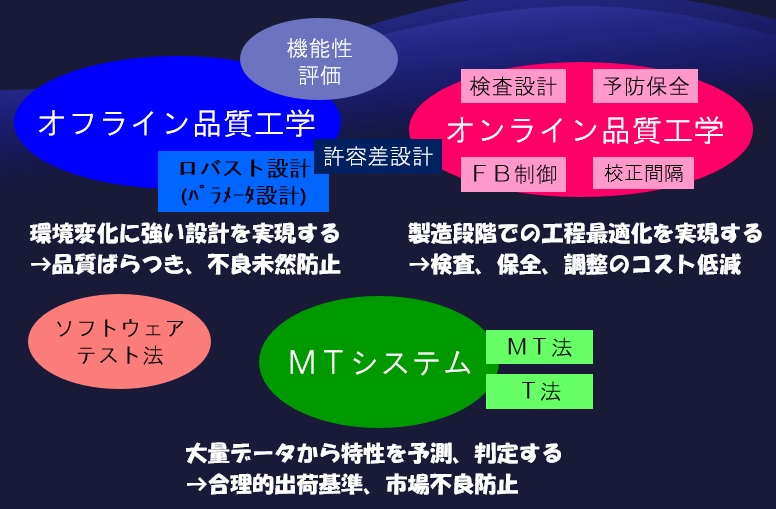 機能性
評価

オフライン品質工学

ロバスト設計
(ﾊﾟﾗﾒｰﾀ設計)

許容差設計

検査設計

予防保全

オンライン品質工学

ＦＢ制御

校正間隔

環境変化に強い設計を実現する
→品質ばらつき、不良未然防止

製造段階での工程最適化を実現する
→検査、保全、調整のコスト低減

ソフトウェア
テスト法

ＭＴシステム

ＭＴ法

Ｔ法

大量データから特性を予測、判定する
→合理的出荷基準、市場不良防止